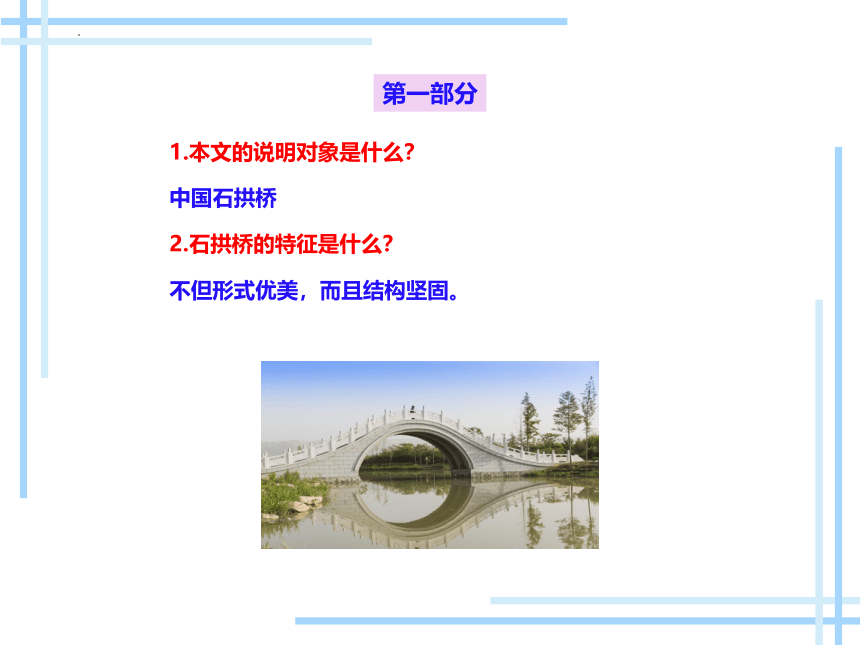 第一部分

1.本文的说明对象是什么?

中国石拱桥

2.石拱桥的特征是什么?

不但形式优美，而且结构坚固。